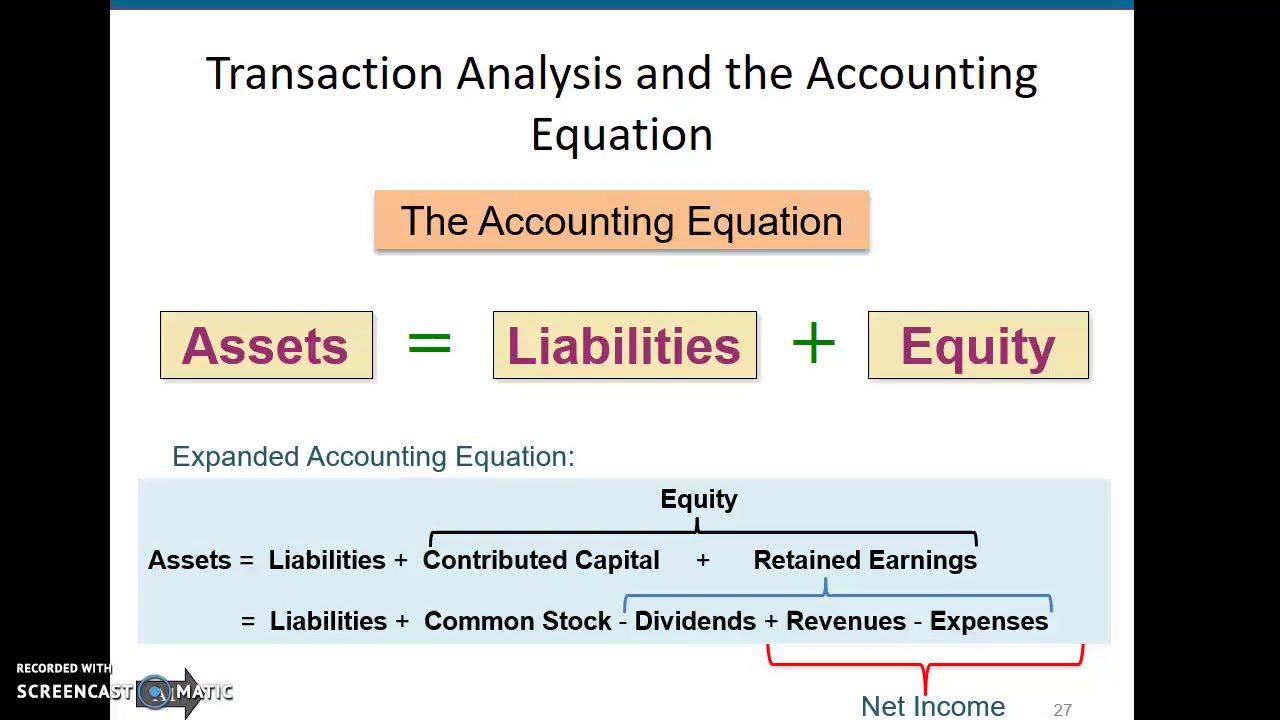 Transaction Analysis and the Accounting Equation

The Accounting Equation

Assets = Liabilities + Equity

Expanded Accounting Equation:

Equity

Assets = Liabilities + Contributed Capital + Retained Earnings

= Liabilities + Common Stock - Dividends + Revenues - Expenses

Net Income

27

RECORDED WITH
SCREENCAST-O-MATIC